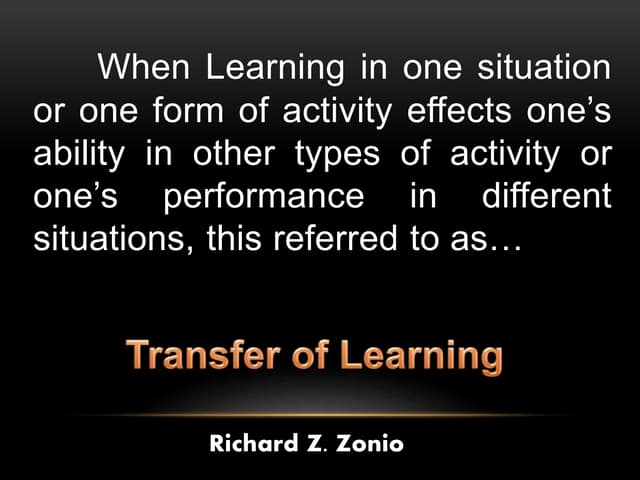 When Learning in one situation or one form of activity effects one's ability in other types of activity or one's performance in different situations, this referred to as…

Transfer of Learning

Richard Z. Zonio